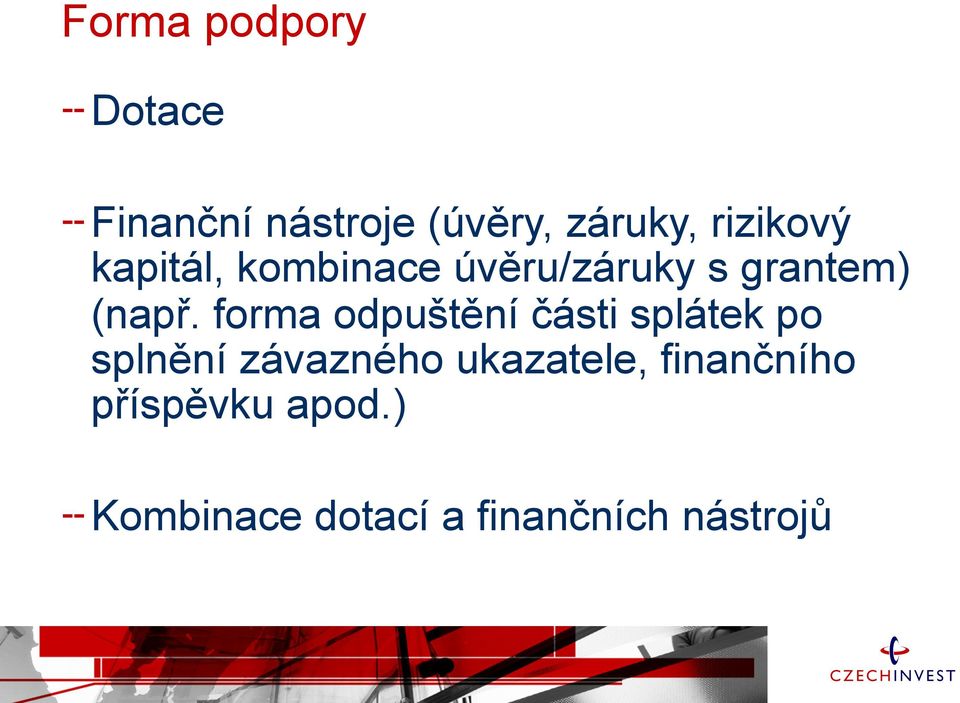 Forma podpory

-- Dotace

-- Finanční nástroje (úvěry, záruky, rizikový kapitál, kombinace úvěru/záruky s grantem) (např. forma odpuštění části splátek po splnění závazného ukazatele, finančního příspěvku apod.)

-- Kombinace dotací a finančních nástrojů

CZECHINVEST